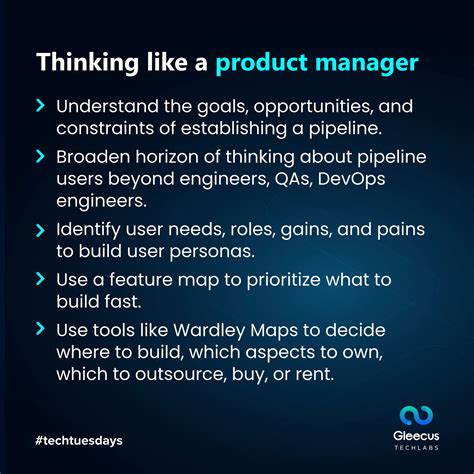 Thinking like a product manager

> Understand the goals, opportunities, and constraints of establishing a pipeline.

> Broaden horizon of thinking about pipeline users beyond engineers, QAs, DevOps engineers.

> Identify user needs, roles, gains, and pains to build user personas.

> Use a feature map to prioritize what to build fast.

> Use tools like Wardley Maps to decide where to build, which aspects to own, which to outsource, buy, or rent.

#techtuesdays

Gleecus
TECHLABS